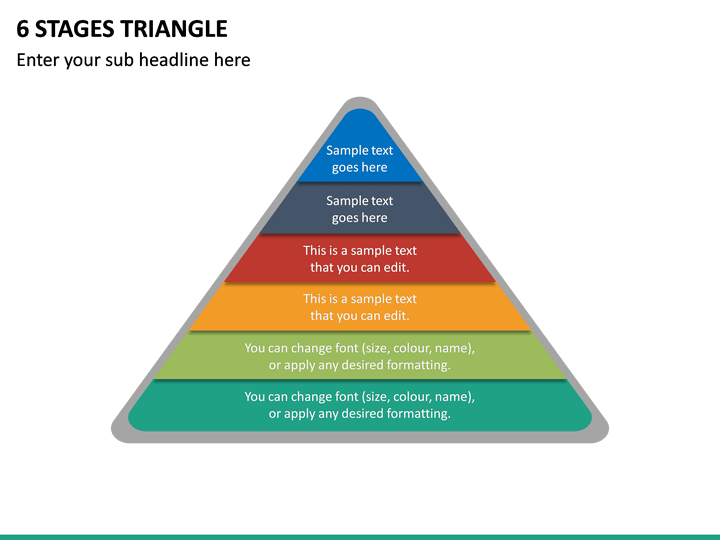 6 STAGES TRIANGLE

Enter your sub headline here

Sample text goes here

Sample text goes here

This is a sample text that you can edit.

This is a sample text that you can edit.

You can change font (size, colour, name), or apply any desired formatting.

You can change font (size, colour, name), or apply any desired formatting.